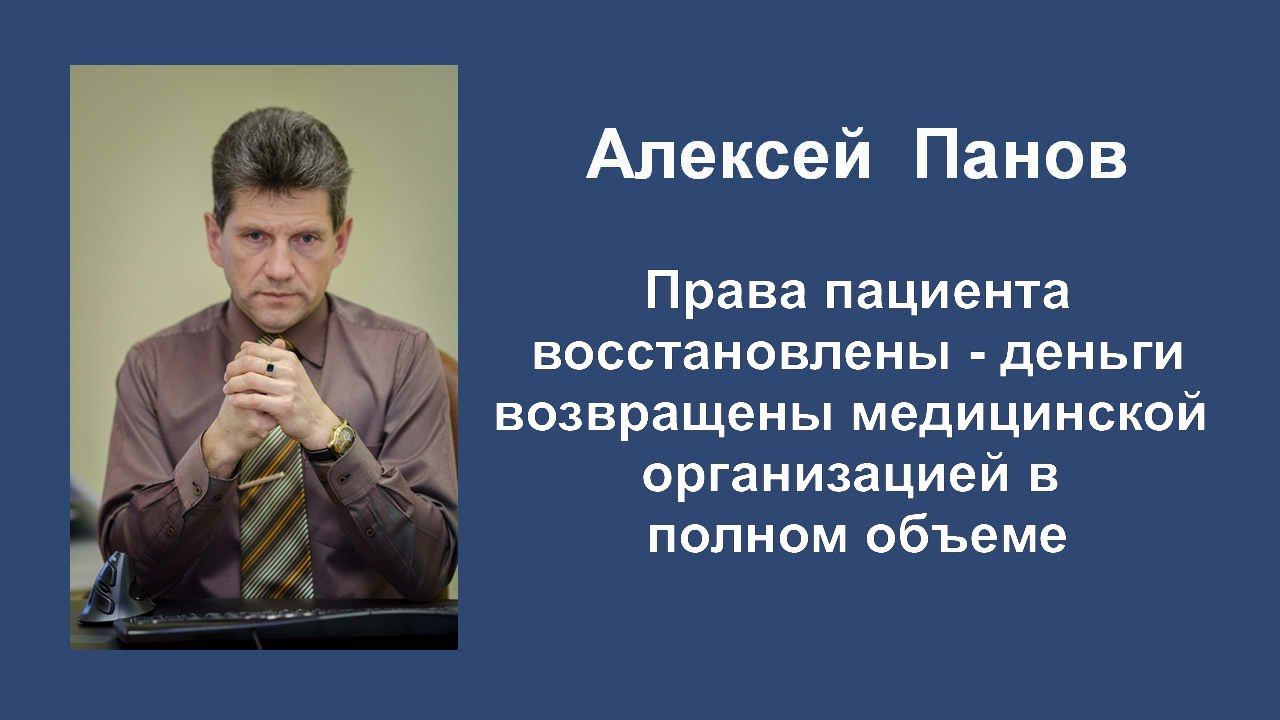 Алексей Панов

Права пациента восстановлены - деньги возвращены медицинской организацией в полном объеме